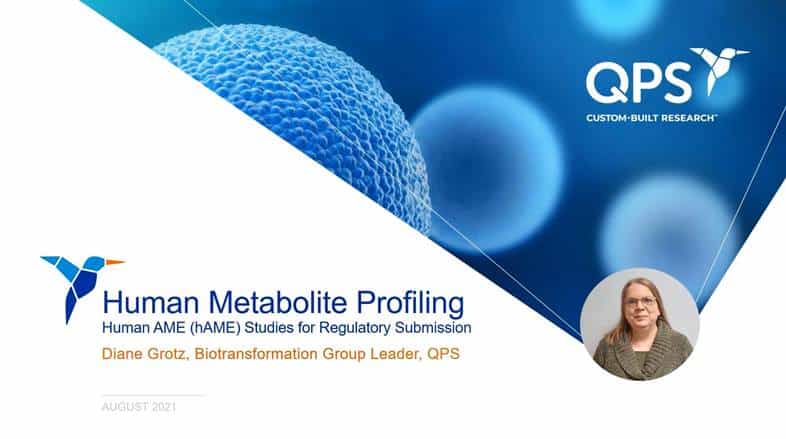 QPS
CUSTOM-BUILT RESEARCH™

Human Metabolite Profiling
Human AME (hAME) Studies for Regulatory Submission
Diane Grotz, Biotransformation Group Leader, QPS

AUGUST 2021